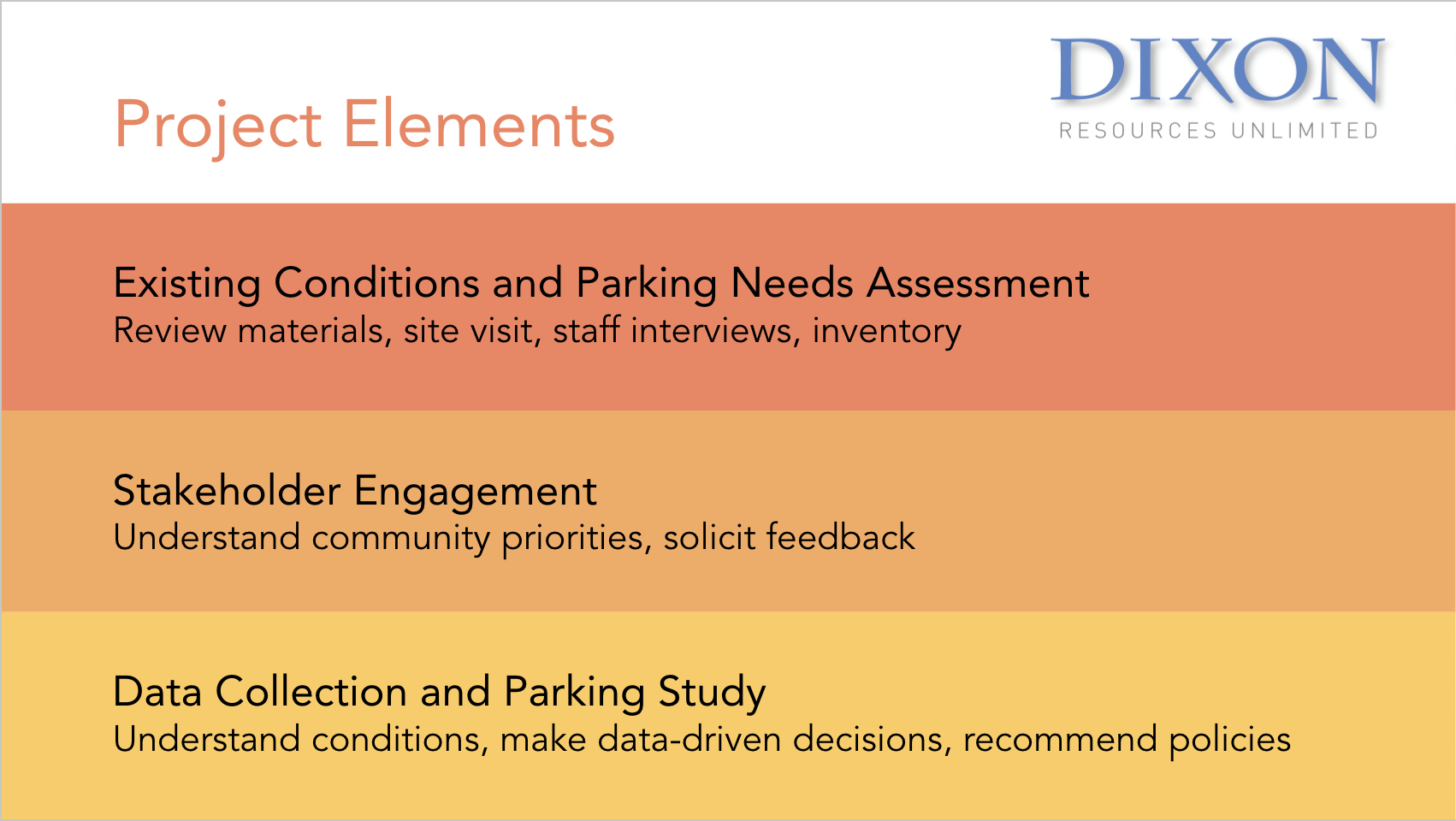 Project Elements

DIXON
RESOURCES UNLIMITED

Existing Conditions and Parking Needs Assessment
Review materials, site visit, staff interviews, inventory

Stakeholder Engagement
Understand community priorities, solicit feedback

Data Collection and Parking Study
Understand conditions, make data-driven decisions, recommend policies